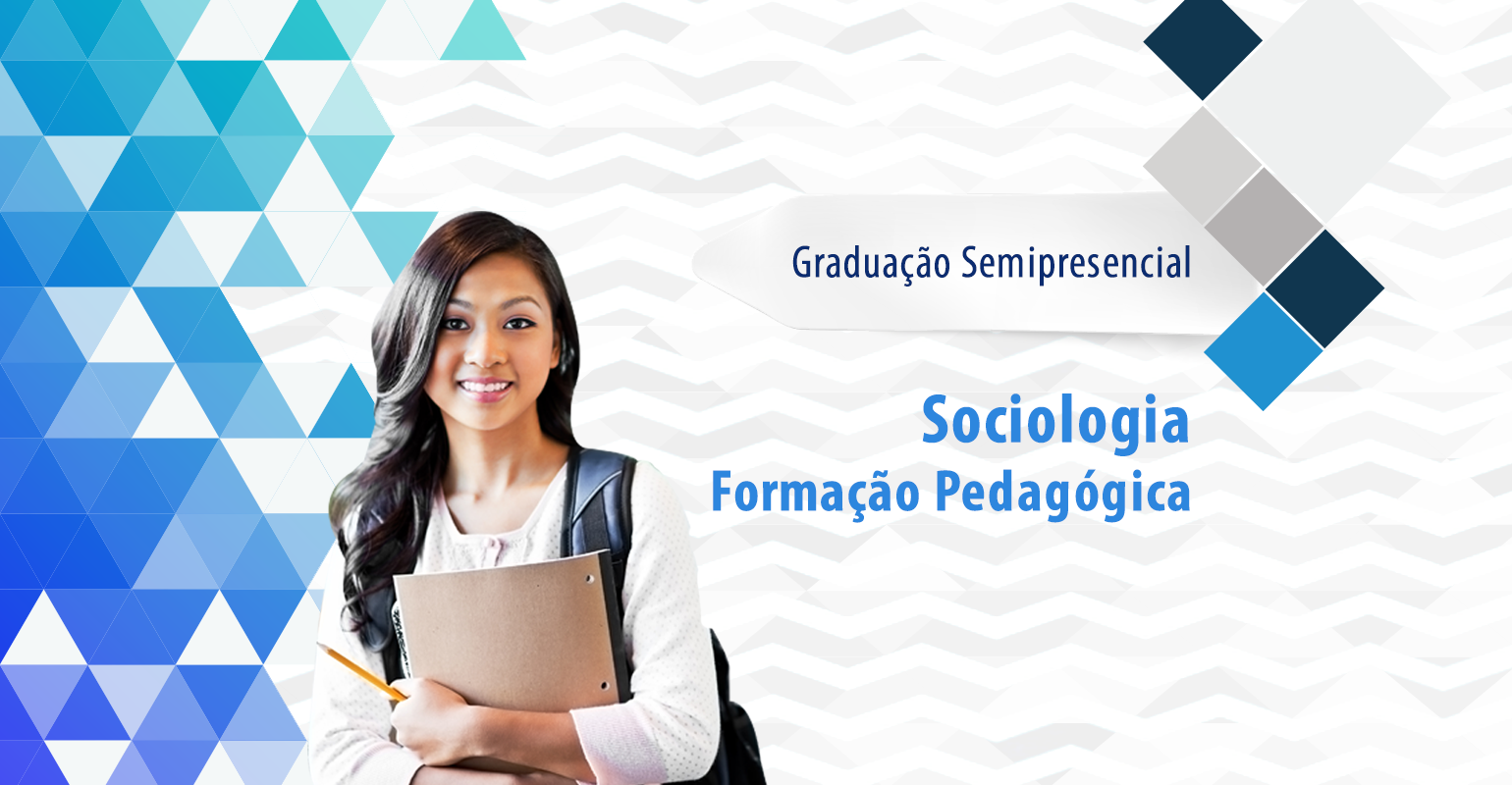 Graduação Semipresencial

Sociologia
Formação Pedagógica